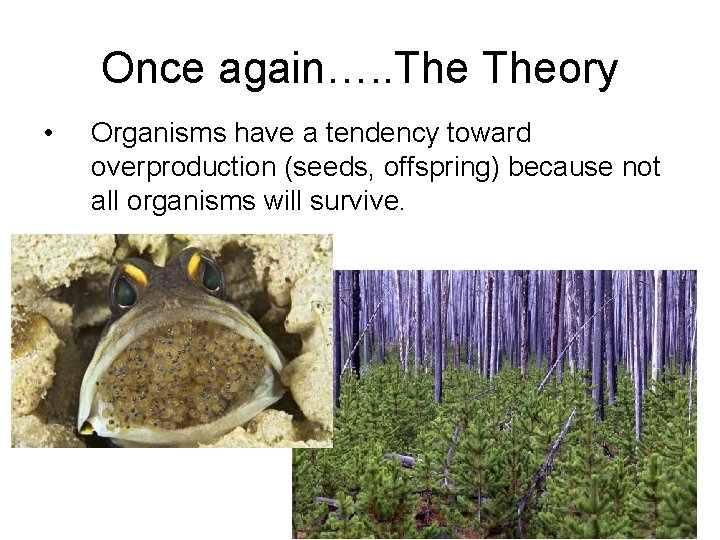 Once again…..The Theory

• Organisms have a tendency toward overproduction (seeds, offspring) because not all organisms will survive.